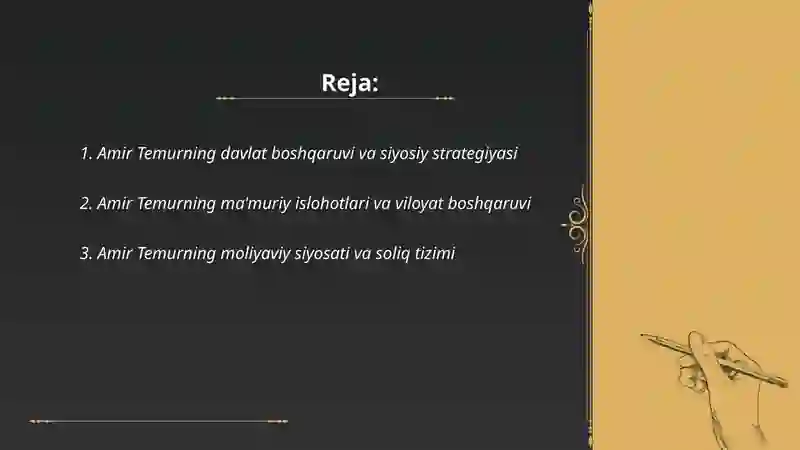 Reja:

1. Amir Temurning davlat boshqaruvi va siyosiy strategiyasi

2. Amir Temurning ma'muriy islohotlari va viloyat boshqaruvi

3. Amir Temurning moliyaviy siyosati va soliq tizimi